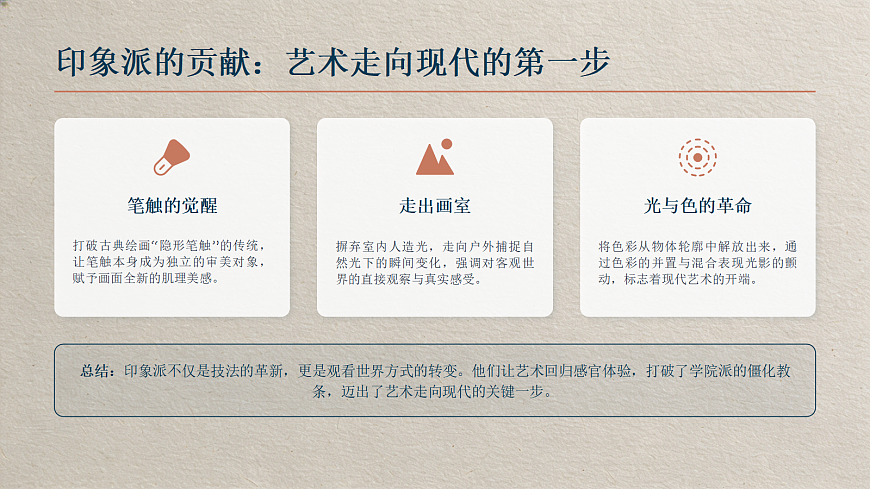 印象派的贡献：艺术走向现代的第一步

笔触的觉醒

打破古典绘画“隐形笔触”的传统，让笔触本身成为独立的审美对象，赋予画面全新的肌理美感。

走出画室

摒弃室内人造光，走向户外捕捉自然光下的瞬间变化，强调对客观世界的直接观察与真实感受。

光与色的革命

将色彩从物体轮廓中解放出来，通过色彩的并置与混合表现光影的颤动，标志着现代艺术的开端。

总结：印象派不仅是技法的革新，更是观看世界方式的转变。他们让艺术回归感官体验，打破了学院派的僵化教条，迈出了艺术走向现代的关键一步。